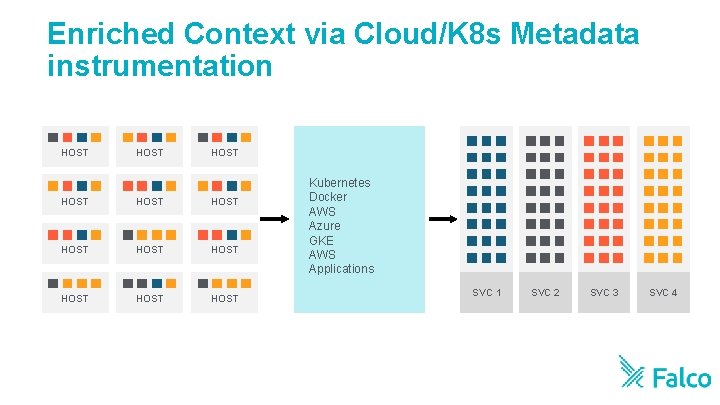 Enriched Context via Cloud/K8s Metadata instrumentation

HOST
HOST
HOST
HOST
HOST
HOST
HOST
HOST
HOST
HOST
HOST
HOST

Kubernetes
Docker
AWS
Azure
GKE
AWS
Applications

SVC 1
SVC 2
SVC 3
SVC 4

Falco